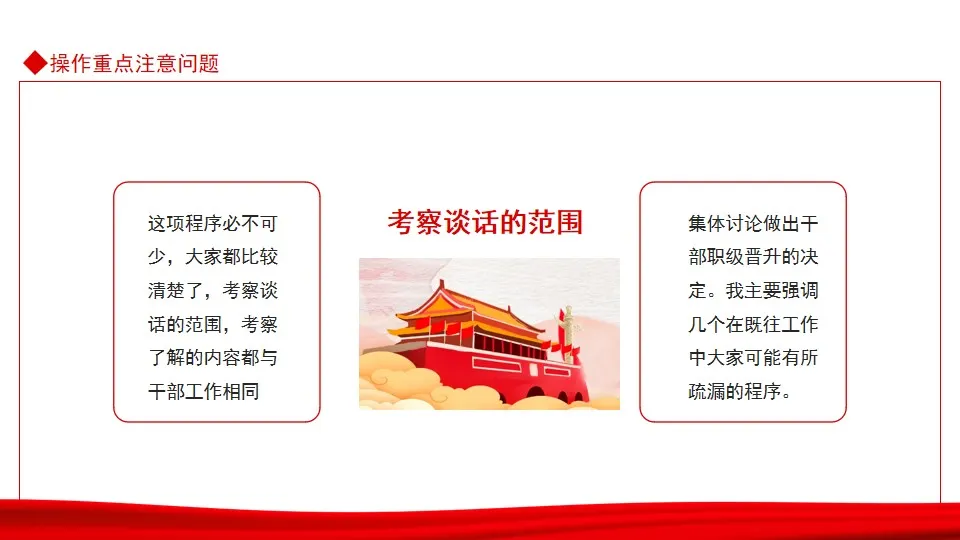 ◆操作重点注意问题

这项程序必不可少，大家都比较清楚了，考察谈话的范围，考察了解的内容都与干部工作相同

考察谈话的范围

集体讨论做出干部职级晋升的决定。我主要强调几个在既往工作中大家可能有所疏漏的程序。